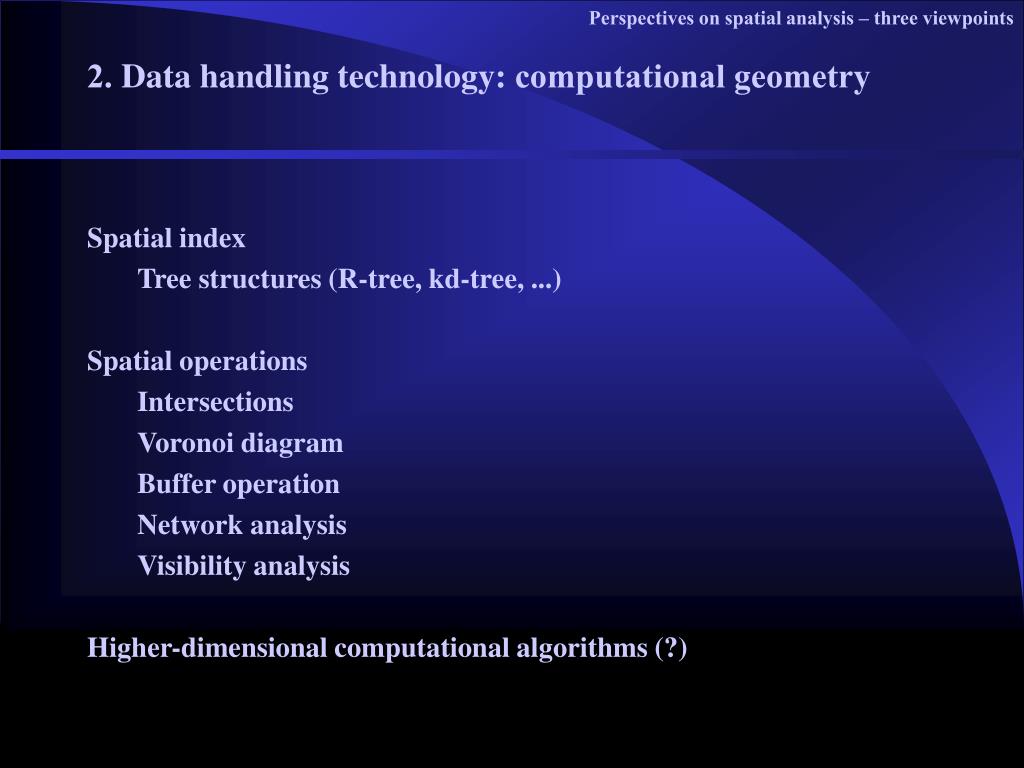 Perspectives on spatial analysis – three viewpoints

2. Data handling technology: computational geometry

Spatial index
Tree structures (R-tree, kd-tree, ...)

Spatial operations
Intersections
Voronoi diagram
Buffer operation
Network analysis
Visibility analysis

Higher-dimensional computational algorithms (?)